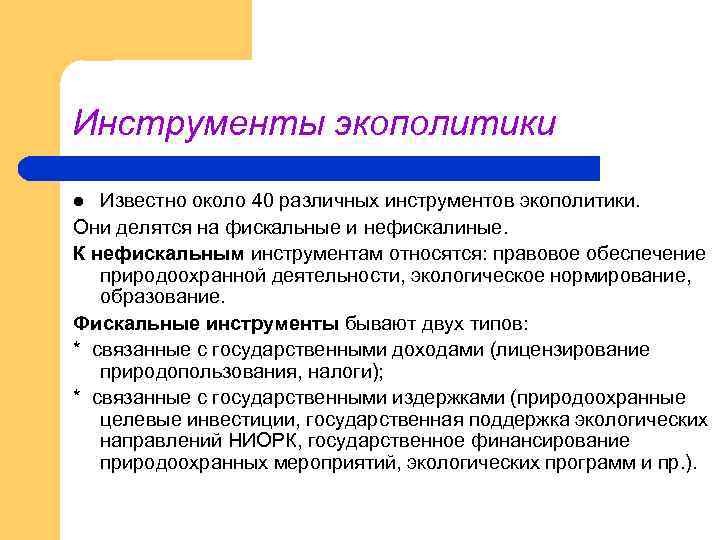 Инструменты экополитики

● Известно около 40 различных инструментов экополитики.

Они делятся на фискальные и нефискалиные.

К нефискальным инструментам относятся: правовое обеспечение природоохранной деятельности, экологическое нормирование, образование.

Фискальные инструменты бывают двух типов:

* связанные с государственными доходами (лицензирование природопользования, налоги);

* связанные с государственными издержками (природоохранные целевые инвестиции, государственная поддержка экологических направлений НИОРК, государственное финансирование природоохранных мероприятий, экологических программ и пр.).